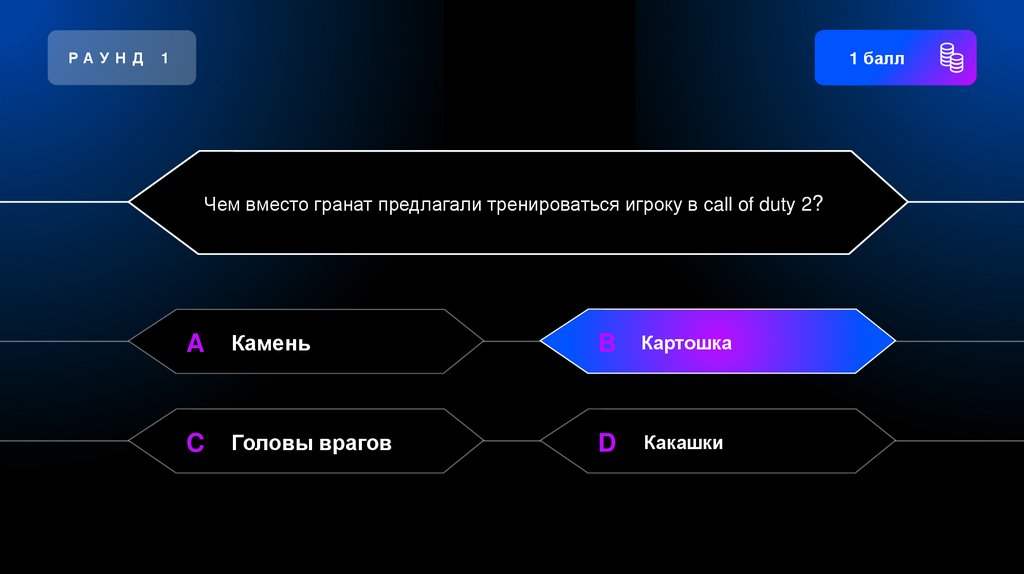 РАУНД 1

1 балл

Чем вместо гранат предлагали тренироваться игроку в call of duty 2?

A Камень

B Картошка

C Головы врагов

D Какашки